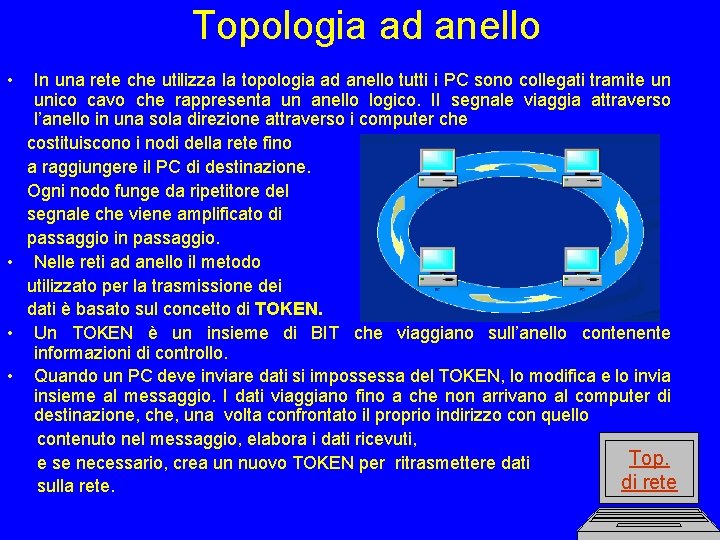 Topologia ad anello

• In una rete che utilizza la topologia ad anello tutti i PC sono collegati tramite un unico cavo che rappresenta un anello logico. Il segnale viaggia attraverso l'anello in una sola direzione attraverso i computer che costituiscono i nodi della rete fino a raggiungere il PC di destinazione. Ogni nodo funge da ripetitore del segnale che viene amplificato di passaggio in passaggio.

• Nelle reti ad anello il metodo utilizzato per la trasmissione dei dati è basato sul concetto di TOKEN.

• Un TOKEN è un insieme di BIT che viaggiano sull'anello contenente informazioni di controllo.

• Quando un PC deve inviare dati si impossessa del TOKEN, lo modifica e lo invia insieme al messaggio. I dati viaggiano fino a che non arrivano al computer di destinazione, che, una volta confrontato il proprio indirizzo con quello contenuto nel messaggio, elabora i dati ricevuti, e se necessario, crea un nuovo TOKEN per ritrasmettere dati sulla rete.

Top. di rete